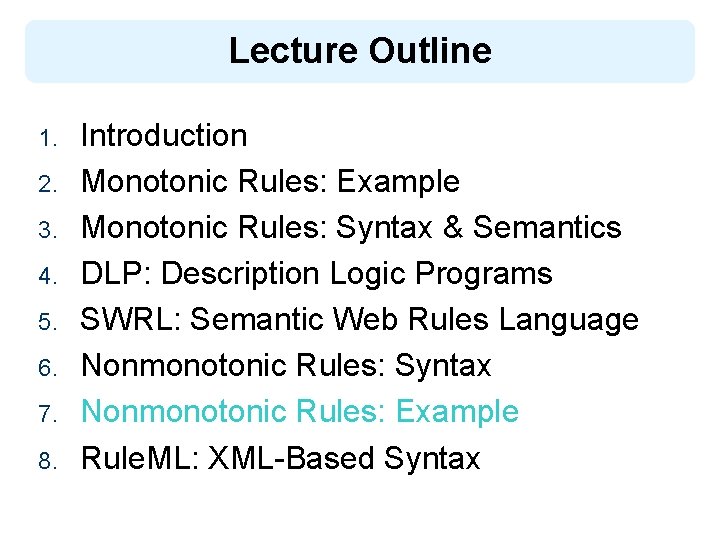 Lecture Outline

1. Introduction
2. Monotonic Rules: Example
3. Monotonic Rules: Syntax & Semantics
4. DLP: Description Logic Programs
5. SWRL: Semantic Web Rules Language
6. Nonmonotonic Rules: Syntax
7. Nonmonotonic Rules: Example
8. RuleML: XML-Based Syntax